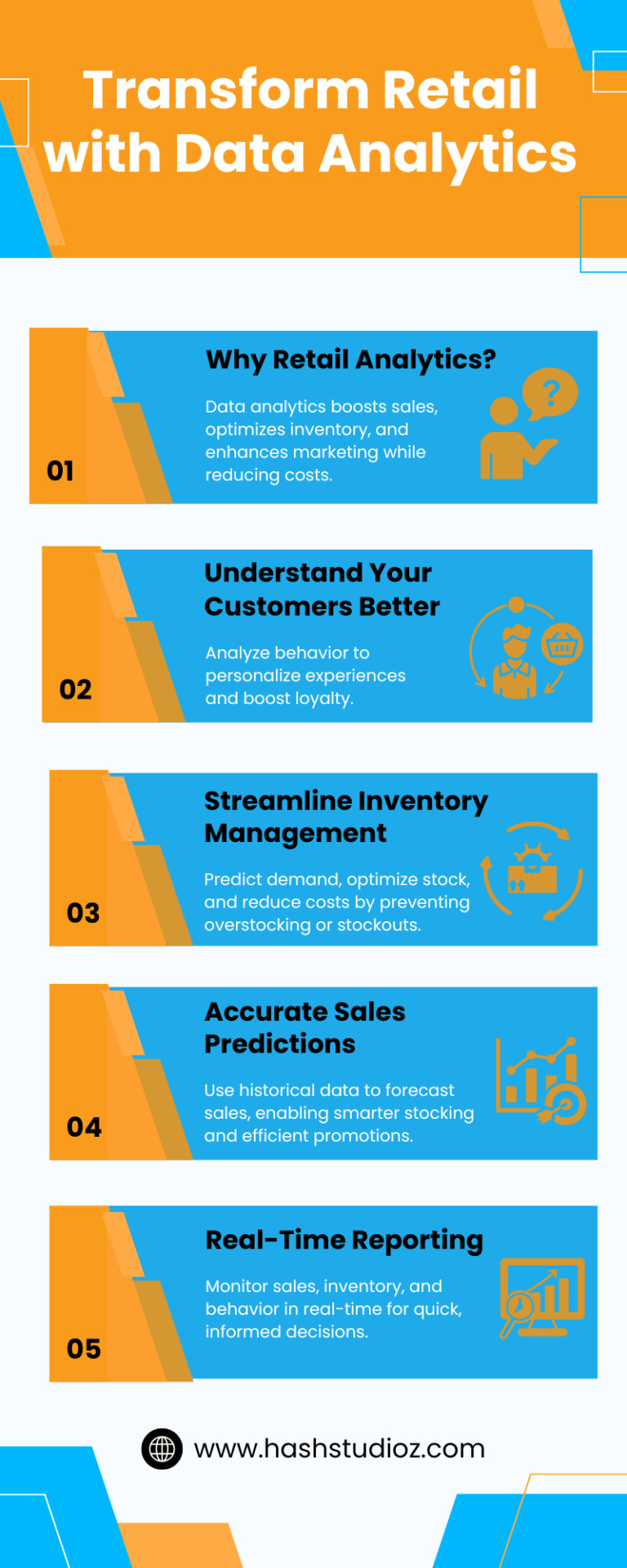 Transform Retail with Data Analytics

01

Why Retail Analytics?

Data analytics boosts sales, optimizes inventory, and enhances marketing while reducing costs.

02

Understand Your Customers Better

Analyze behavior to personalize experiences and boost loyalty.

03

Streamline Inventory Management

Predict demand, optimize stock, and reduce costs by preventing overstocking or stockouts.

04

Accurate Sales Predictions

Use historical data to forecast sales, enabling smarter stocking and efficient promotions.

05

Real-Time Reporting

Monitor sales, inventory, and behavior in real-time for quick, informed decisions.

www.hashstudioz.com